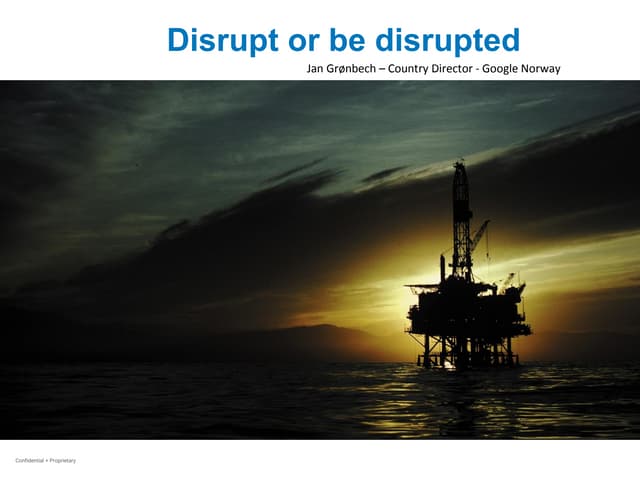 Disrupt or be disrupted

Jan Grønbech – Country Director - Google Norway

Confidential + Proprietary